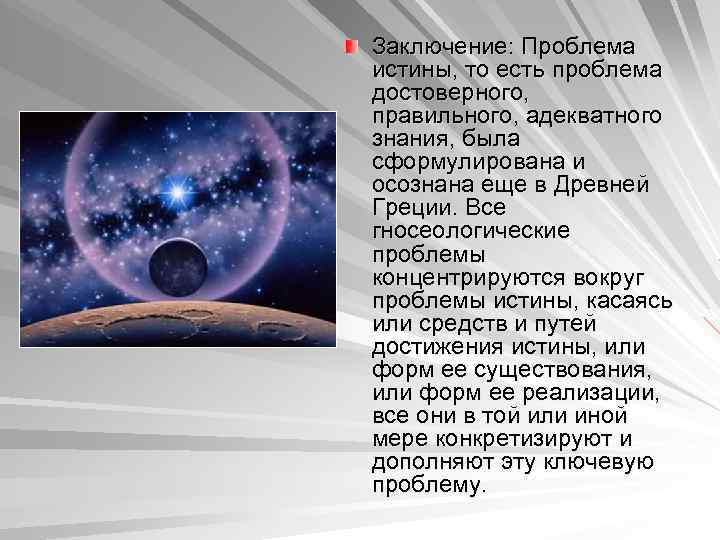 Заключение: Проблема истины, то есть проблема достоверного, правильного, адекватного знания, была сформулирована и осознана еще в Древней Греции. Все гносеологические проблемы концентрируются вокруг проблемы истины, касаясь или средств и путей достижения истины, или форм ее существования, или форм ее реализации, все они в той или иной мере конкретизируют и дополняют эту ключевую проблему.